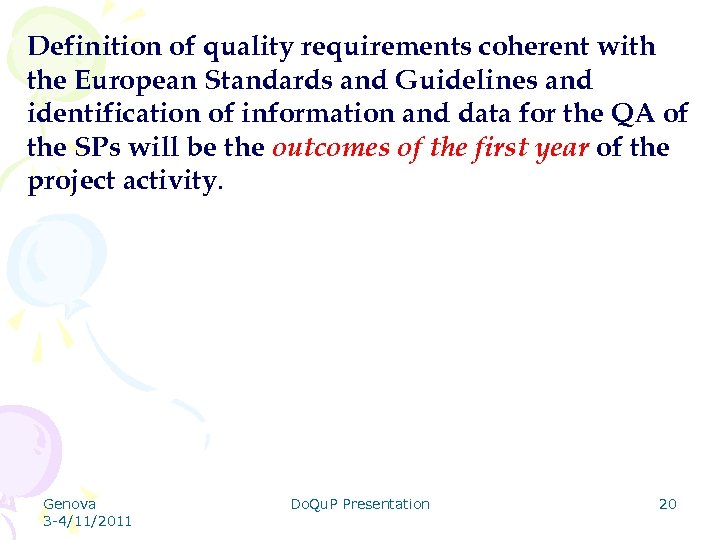 Definition of quality requirements coherent with the European Standards and Guidelines and identification of information and data for the QA of the SPs will be the outcomes of the first year of the project activity.

Genova
3-4/11/2011

DoQuP Presentation

20